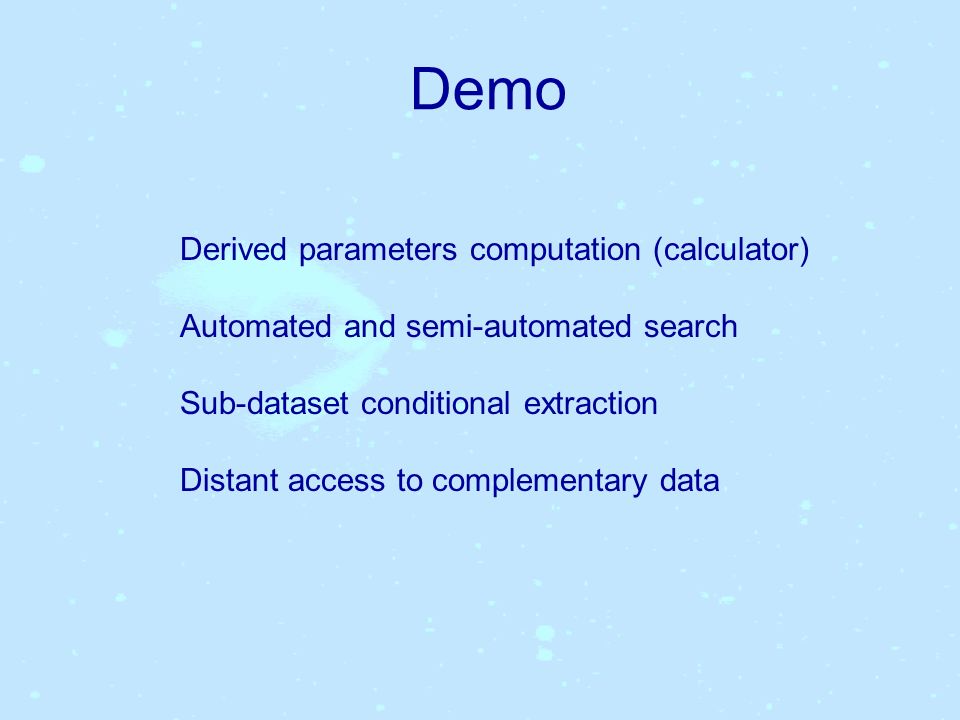 Demo

Derived parameters computation (calculator)

Automated and semi-automated search

Sub-dataset conditional extraction

Distant access to complementary data